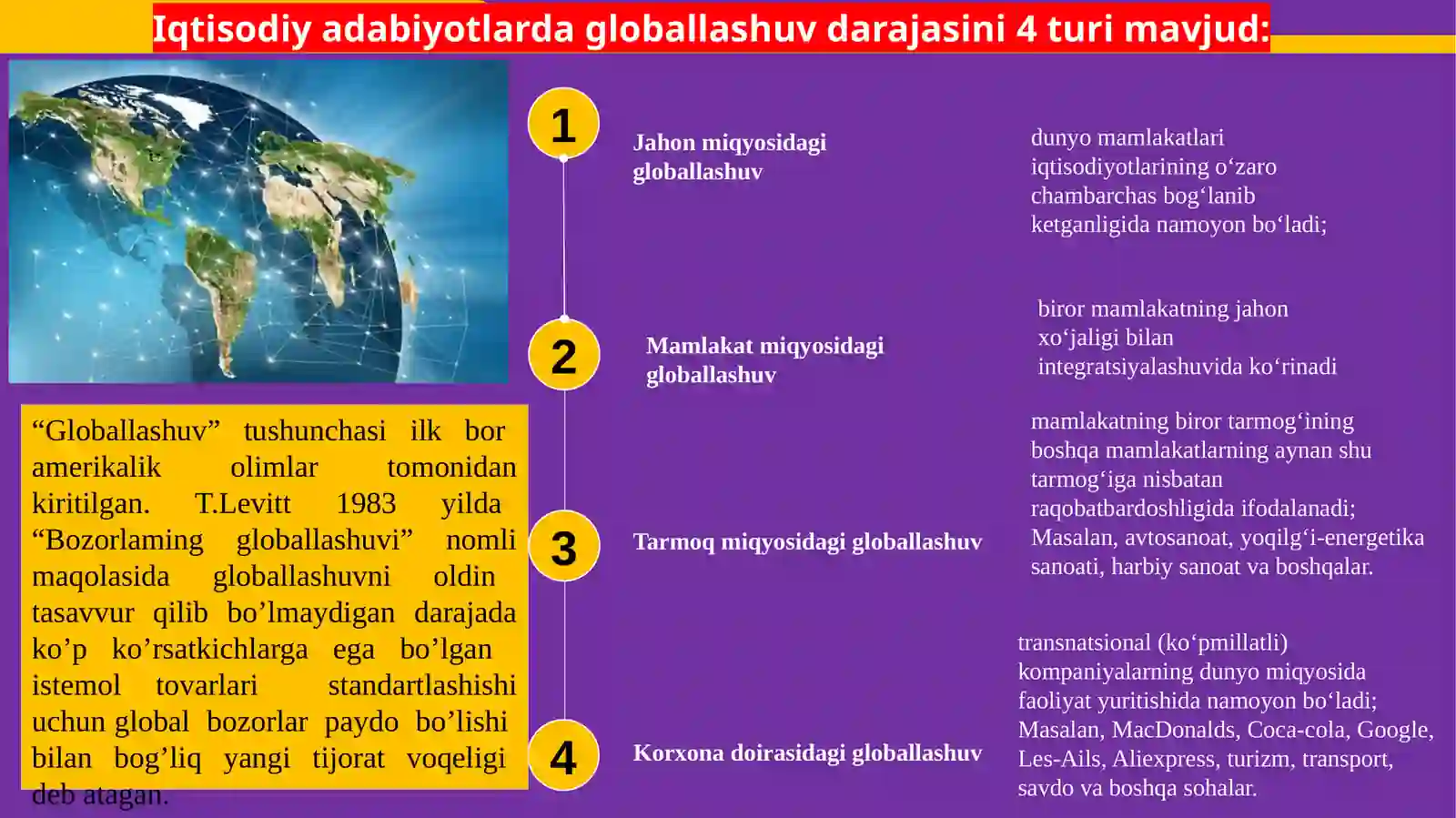 Iqtisodiy adabiyotlarda globallashuv darajasini 4 turi mavjud:

“Globallashuv” tushunchasi ilk bor amerikalik olimlar tomonidan kiritilgan. T.Levitt 1983 yilda “Bozorlaming globallashuvi” nomli maqolasida globallashuvni oldin tasavvur qilib bo’lmaydigan darajada ko’p ko’rsatkichlarga ega bo’lgan istemol tovarlari standartlashishi uchun global bozorlar paydo bo’lishi bilan bog’liq yangi tijorat voqeligi deb atagan.

1

Jahon miqyosidagi globallashuv

dunyo mamlakatlari iqtisodiyotlarining o‘zaro chambarchas bog‘lanib ketganligida namoyon bo‘ladi;

2

Mamlakat miqyosidagi globallashuv

biror mamlakatning jahon xo‘jaligi bilan integratsiyalashuvida ko‘rinadi

3

Tarmoq miqyosidagi globallashuv

mamlakatning biror tarmog‘ining boshqa mamlakatlarning aynan shu tarmog‘iga nisbatan raqobatbardoshligida ifodalanadi; Masalan, avtosanoat, yoqilg‘i-energetika sanoati, harbiy sanoat va boshqalar.

4

Korxona doirasidagi globallashuv

transnatsional (ko‘pmillatli) kompaniyalarning dunyo miqyosida faoliyat yuritishida namoyon bo‘ladi; Masalan, MacDonalds, Coca-cola, Google, Les-Ails, Aliexpress, turizm, transport, savdo va boshqa sohalar.